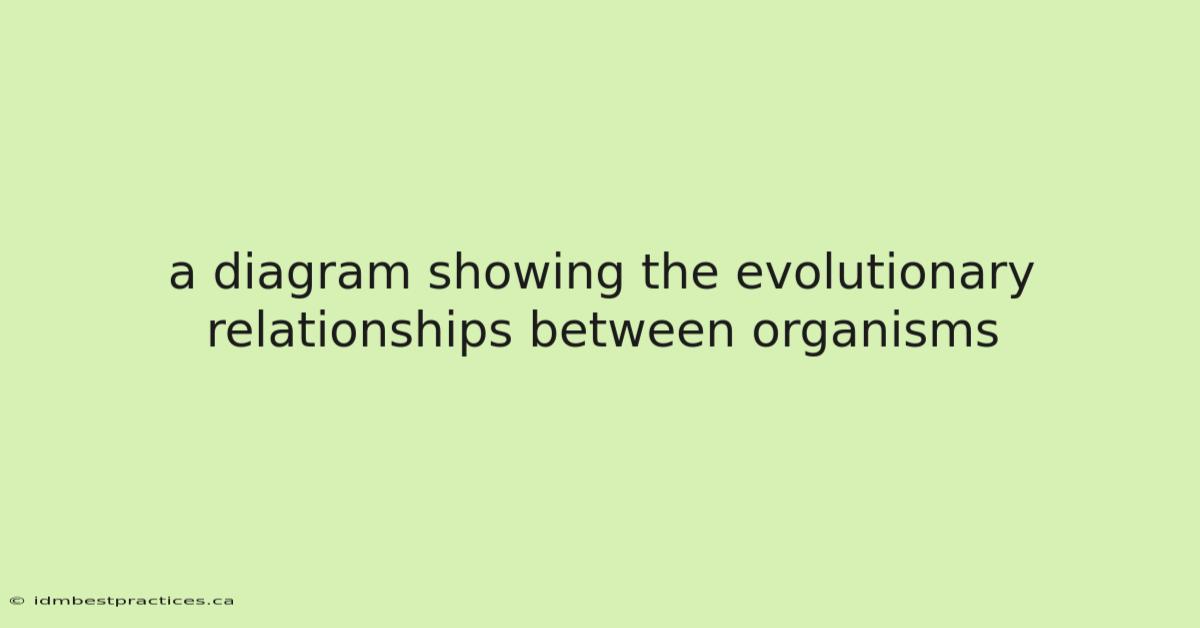 a diagram showing the evolutionary relationships between organisms

© idmbestpractices.ca